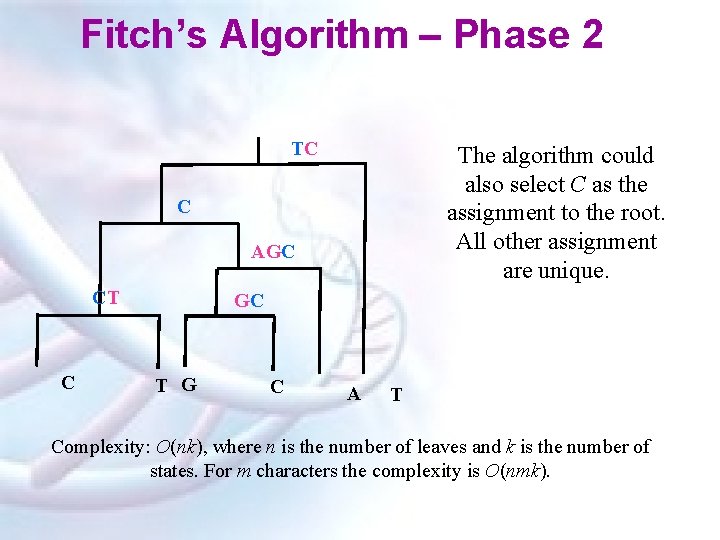 Fitch's Algorithm – Phase 2

TC

C

AGC

CT

GC

C T G C A T

The algorithm could also select $C$ as the assignment to the root. All other assignment are unique.

Complexity: $O(nk)$, where $n$ is the number of leaves and $k$ is the number of states. For $m$ characters the complexity is $O(nmk)$.